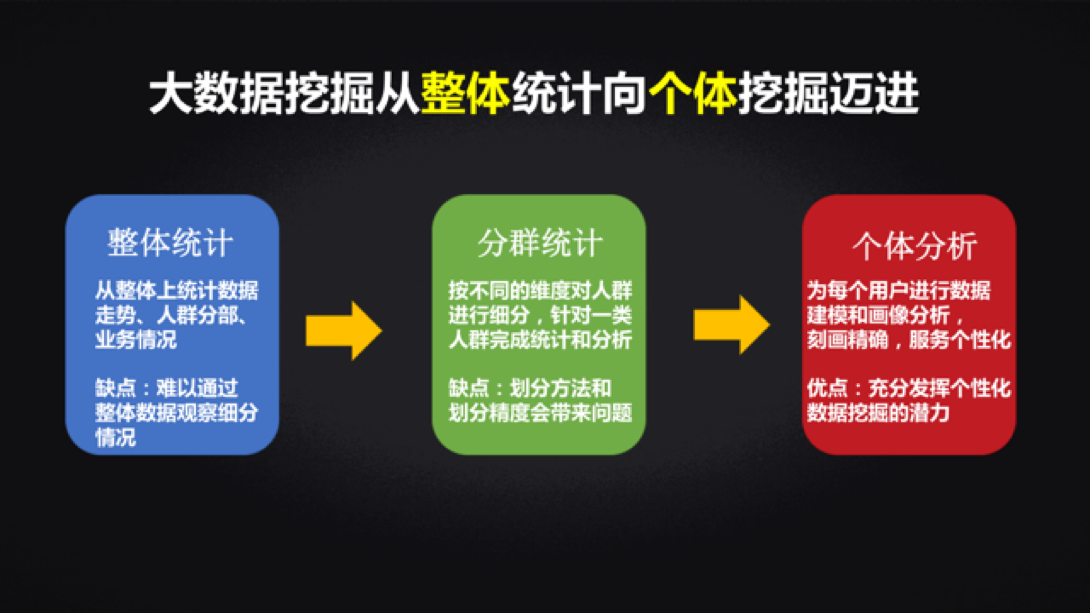 大数据挖掘从整体统计向个体挖掘迈进

整体统计

从整体上统计数据走势、人群分部、业务情况

缺点：难以通过整体数据观察细分情况

分群统计

按不同的维度对人群进行细分，针对一类人群完成统计和分析

缺点：划分方法和划分精度会带来问题

个体分析

为每个用户进行数据建模和画像分析，刻画精确，服务个性化

优点：充分发挥个性化数据挖掘的潜力